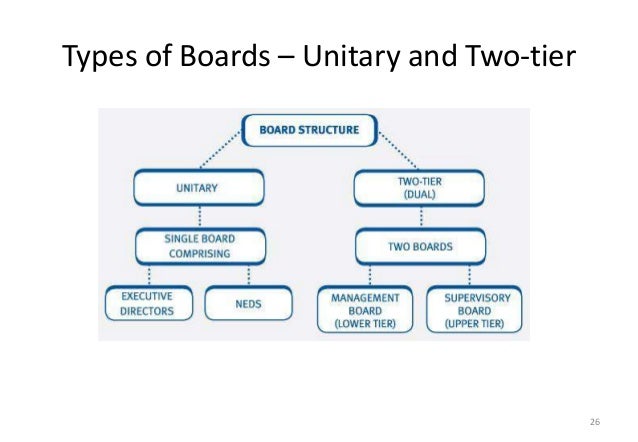 Types of Boards – Unitary and Two-tier

BOARD STRUCTURE

UNITARY

TWO-TIER (DUAL)

SINGLE BOARD COMPRISING

TWO BOARDS

EXECUTIVE DIRECTORS

NEDS

MANAGEMENT BOARD (LOWER TIER)

SUPERVISORY BOARD (UPPER TIER)

26